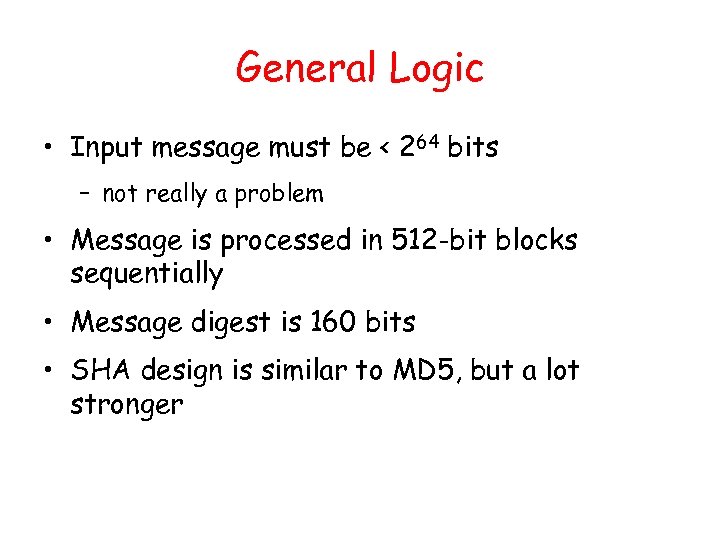 General Logic

• Input message must be < $2^{64}$ bits

– not really a problem

• Message is processed in 512-bit blocks sequentially

• Message digest is 160 bits

• SHA design is similar to MD5, but a lot stronger